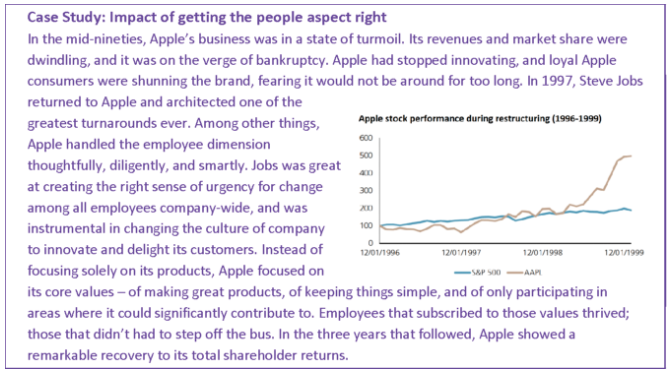 Case Study: Impact of getting the people aspect right

In the mid-nineties, Apple's business was in a state of turmoil. Its revenues and market share were dwindling, and it was on the verge of bankruptcy. Apple had stopped innovating, and loyal Apple consumers were shunning the brand, fearing it would not be around for too long. In 1997, Steve Jobs returned to Apple and architected one of the greatest turnarounds ever. Among other things, Apple handled the employee dimension thoughtfully, diligently, and smartly. Jobs was great at creating the right sense of urgency for change among all employees company-wide, and was instrumental in changing the culture of company to innovate and delight its customers. Instead of focusing solely on its products, Apple focused on its core values – of making great products, of keeping things simple, and of only participating in areas where it could significantly contribute to. Employees that subscribed to those values thrived; those that didn't had to step off the bus. In the three years that followed, Apple showed a remarkable recovery to its total shareholder returns.

Apple stock performance during restructuring (1996-1999)

600
500
400
300
200
100
0
12/01/1996
12/01/1997
12/01/1998
12/01/1999

S&P 500
AAPL